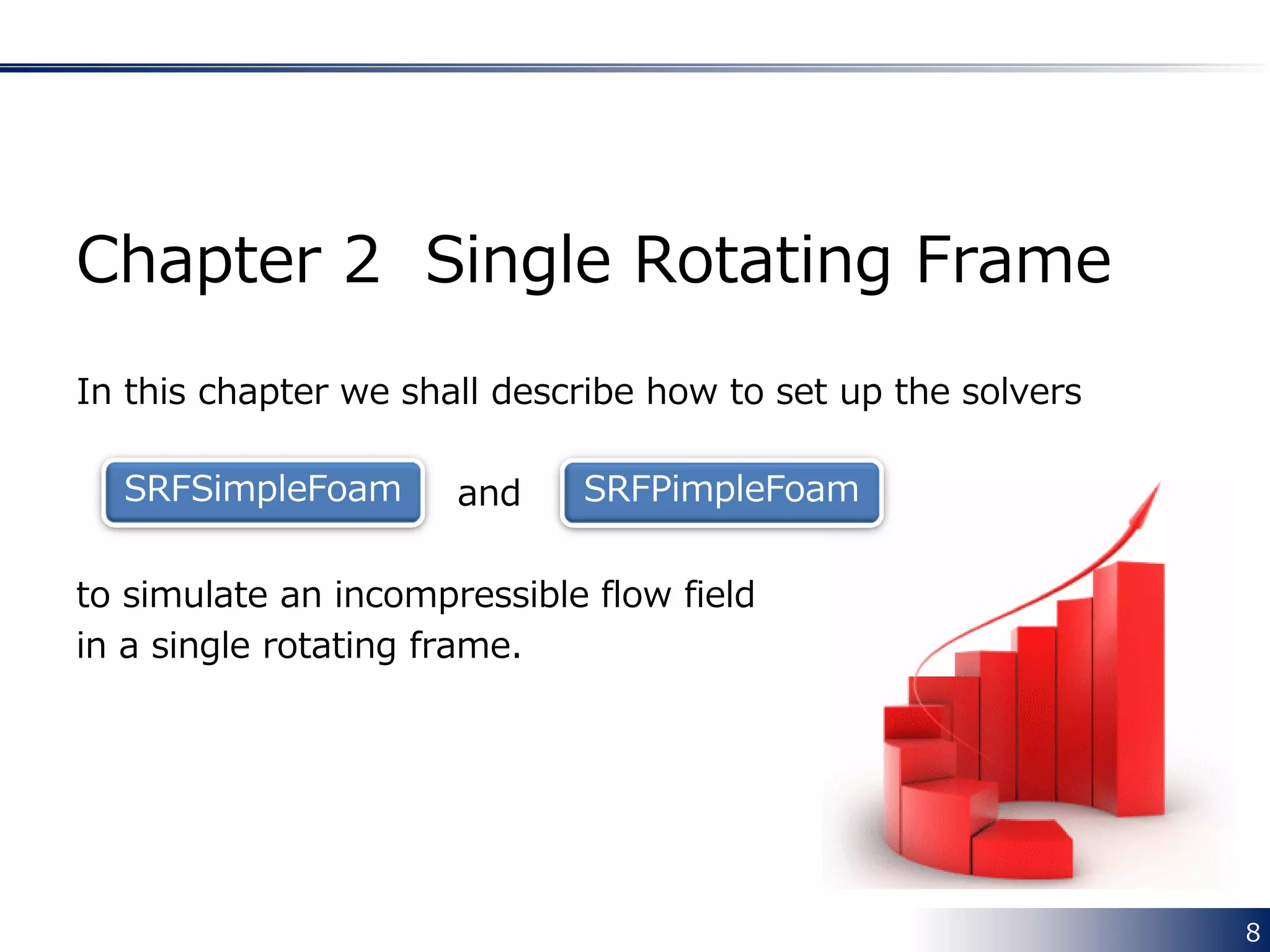 Chapter 2 Single Rotating Frame

In this chapter we shall describe how to set up the solvers

SRFSimpleFoam and SRFPimpleFoam

to simulate an incompressible flow field in a single rotating frame.

8